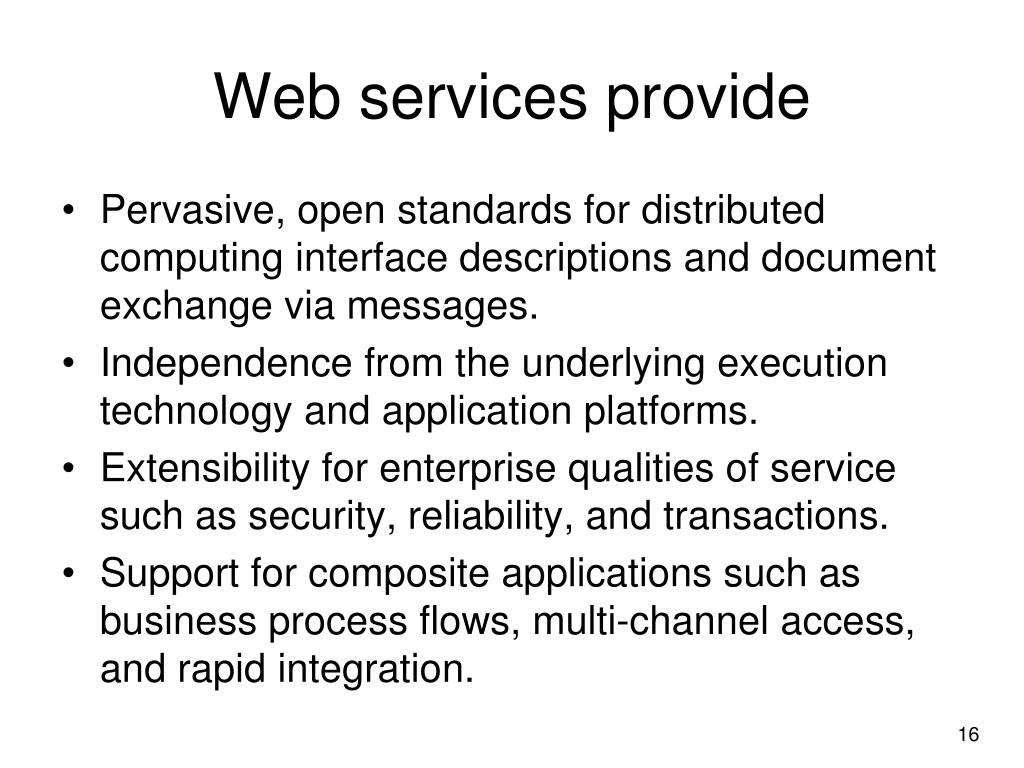 Web services provide

• Pervasive, open standards for distributed computing interface descriptions and document exchange via messages.
• Independence from the underlying execution technology and application platforms.
• Extensibility for enterprise qualities of service such as security, reliability, and transactions.
• Support for composite applications such as business process flows, multi-channel access, and rapid integration.

16